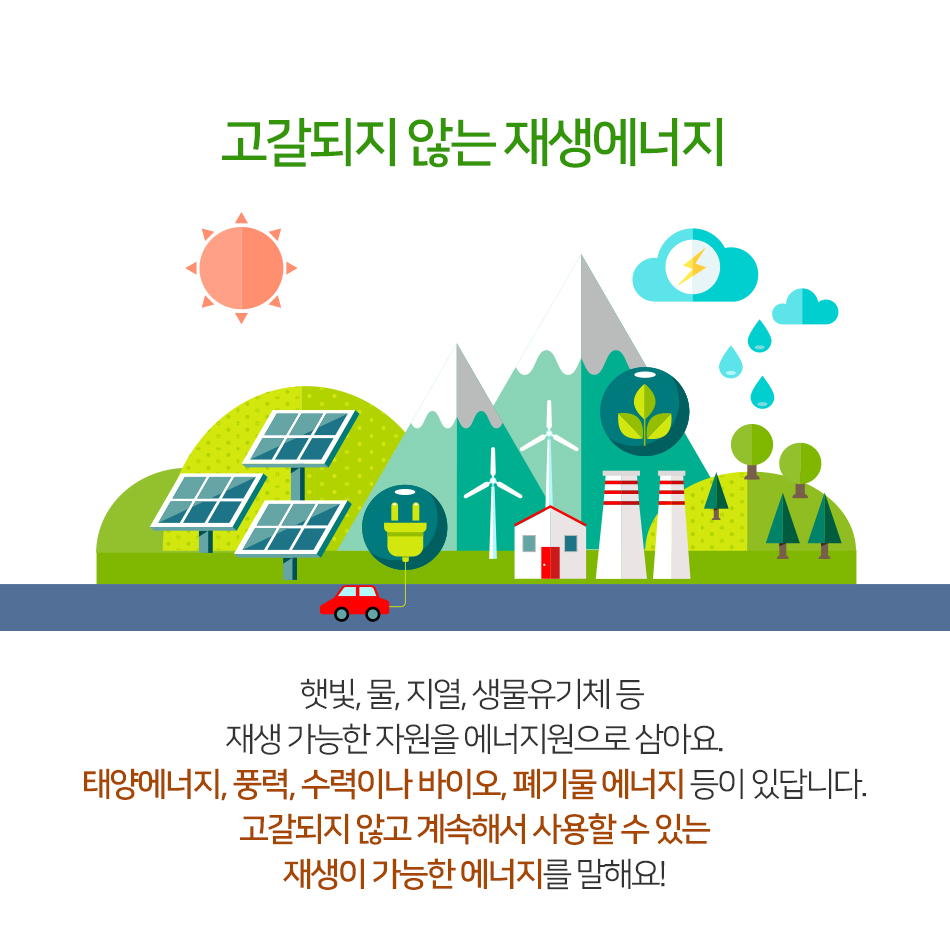 고갈되지 않는 재생에너지

햇빛, 물, 지열, 생물유기체 등
재생 가능한 자원을 에너지원으로 삼아요.
태양에너지, 풍력, 수력이나 바이오, 폐기물 에너지 등이 있답니다.
고갈되지 않고 계속해서 사용할 수 있는
재생이 가능한 에너지를 말해요!